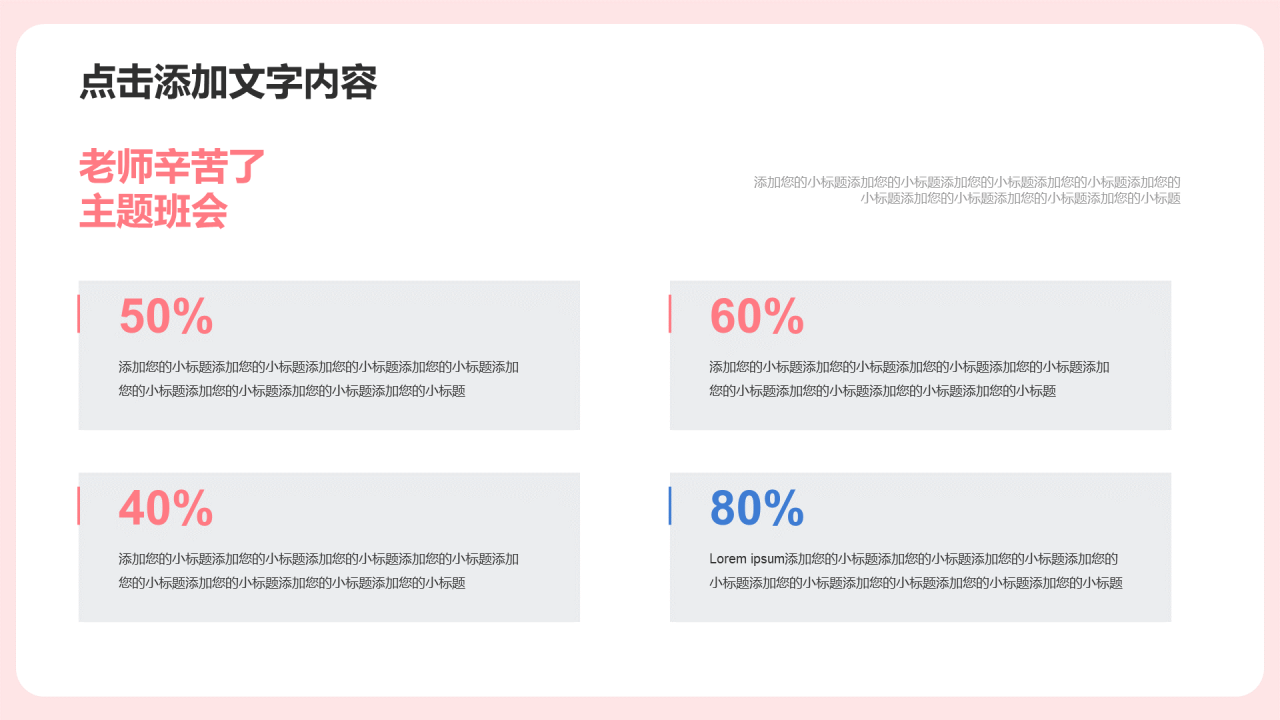 点击添加文字内容

老师辛苦了
主题班会

添加您的小标题添加您的小标题添加您的小标题添加您的小标题添加您的小标题添加您的小标题添加您的小标题添加您的小标题

50%

添加您的小标题添加您的小标题添加您的小标题添加您的小标题添加您的小标题添加您的小标题添加您的小标题添加您的小标题

60%

添加您的小标题添加您的小标题添加您的小标题添加您的小标题添加您的小标题添加您的小标题添加您的小标题添加您的小标题

40%

添加您的小标题添加您的小标题添加您的小标题添加您的小标题添加您的小标题添加您的小标题添加您的小标题添加您的小标题

80%

Lorem ipsum添加您的小标题添加您的小标题添加您的小标题添加您的小标题添加您的小标题添加您的小标题添加您的小标题添加您的小标题